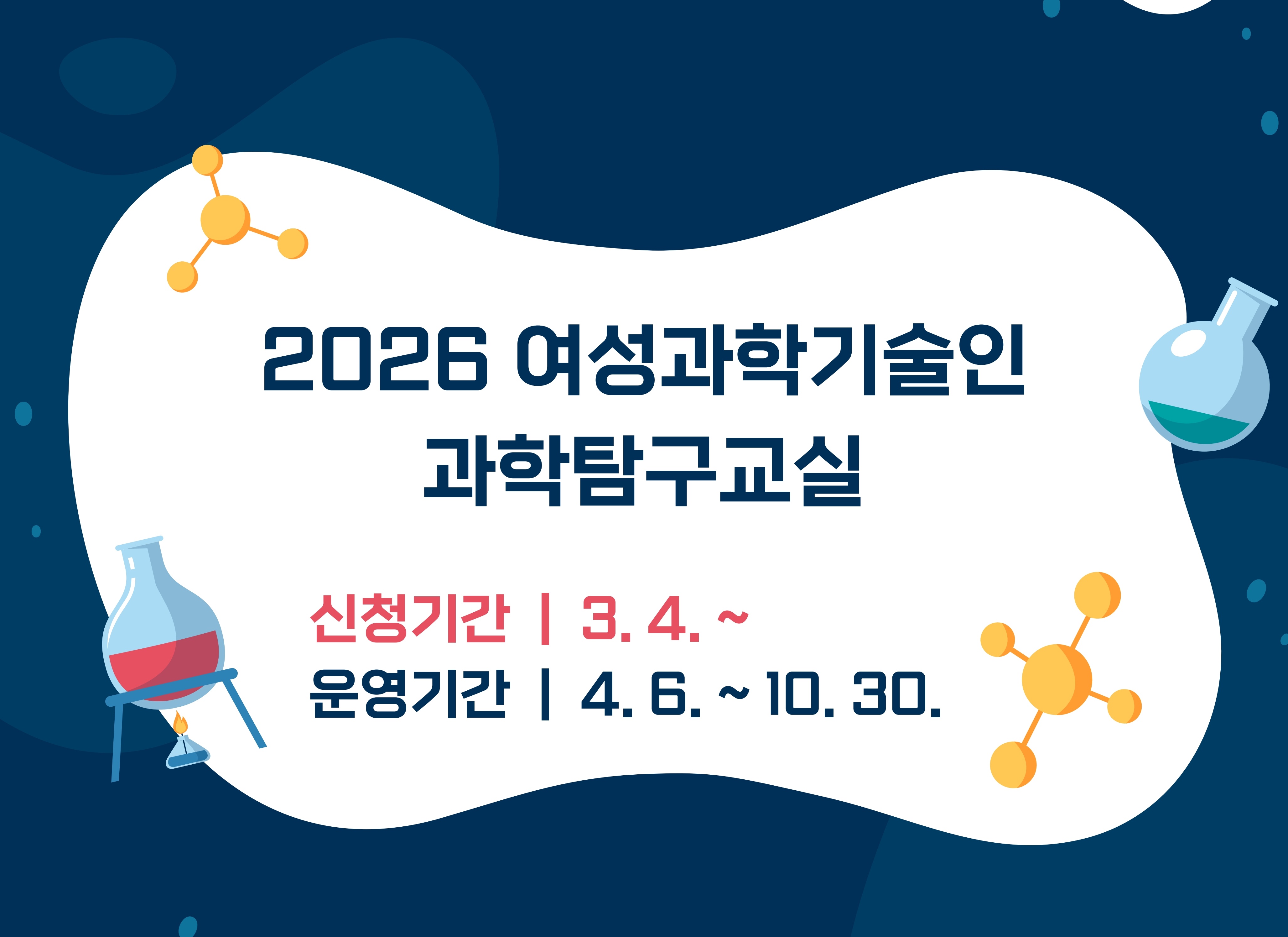 2026 여성과학기술인
과학탐구교실

신청기간 | 3. 4. ~
운영기간 | 4. 6. ~ 10. 30.